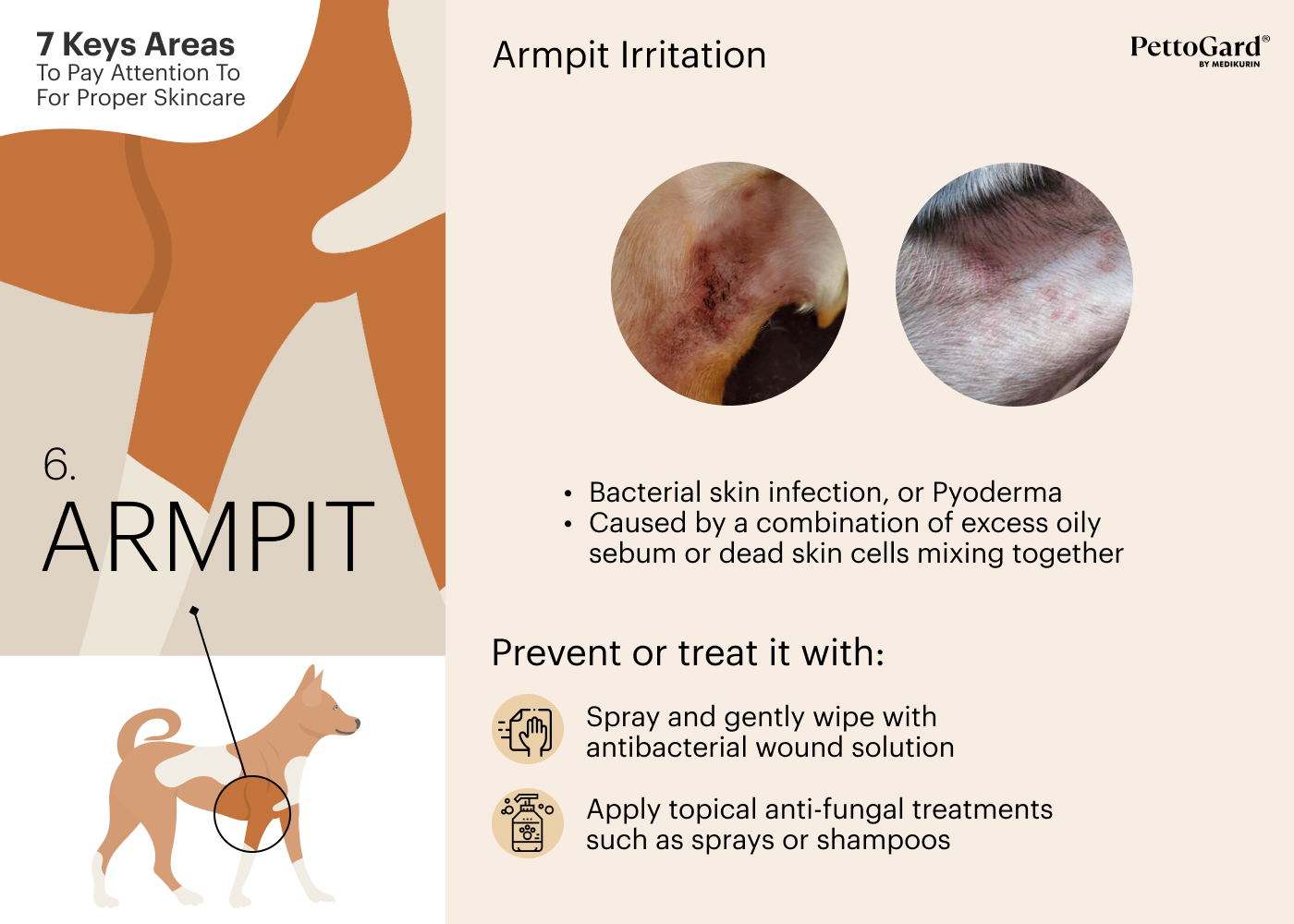 7 Keys Areas
To Pay Attention To
For Proper Skincare

6.
ARMPIT

Armpit Irritation

PettoGard®
BY MEDIKURIN

• Bacterial skin infection, or Pyoderma
• Caused by a combination of excess oily sebum or dead skin cells mixing together

Prevent or treat it with:

Spray and gently wipe with antibacterial wound solution

Apply topical anti-fungal treatments such as sprays or shampoos